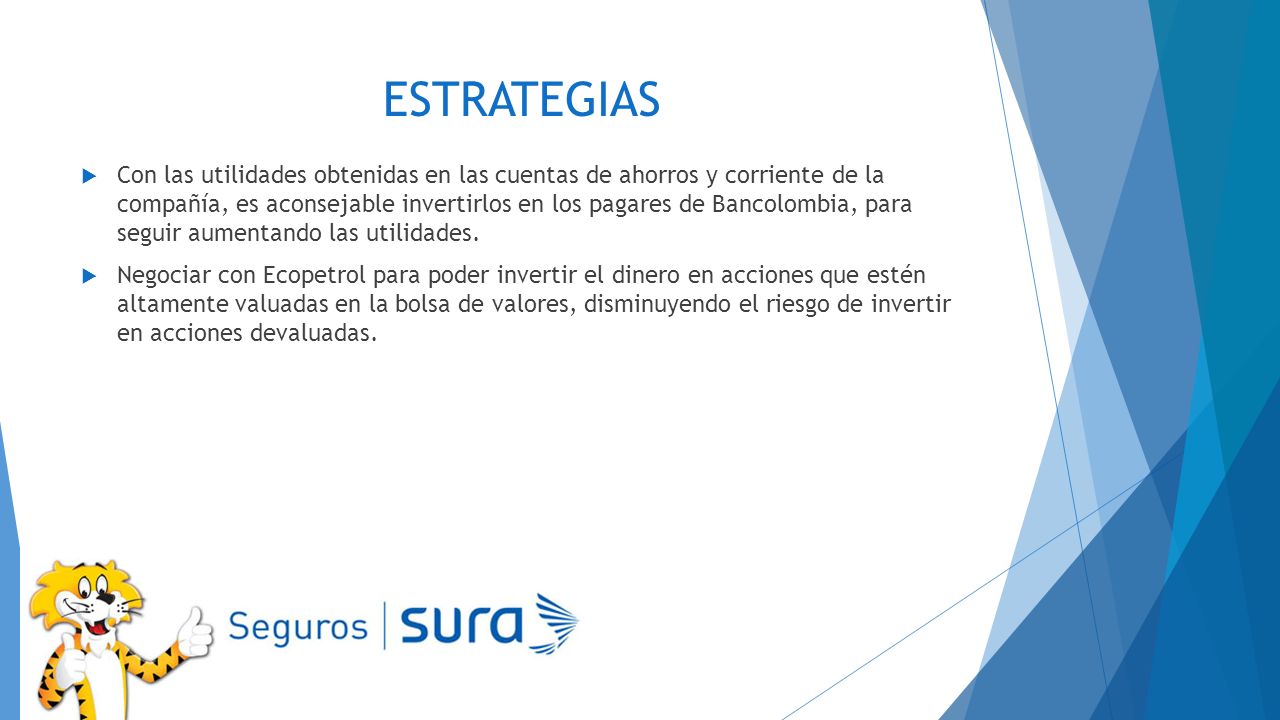 ESTRATEGIAS

Con las utilidades obtenidas en las cuentas de ahorros y corriente de la compañía, es aconsejable invertirlos en los pagares de Bancolombia, para seguir aumentando las utilidades.

Negociar con Ecopetrol para poder invertir el dinero en acciones que estén altamente valuadas en la bolsa de valores, disminuyendo el riesgo de invertir en acciones devaluadas.

Seguros | sura